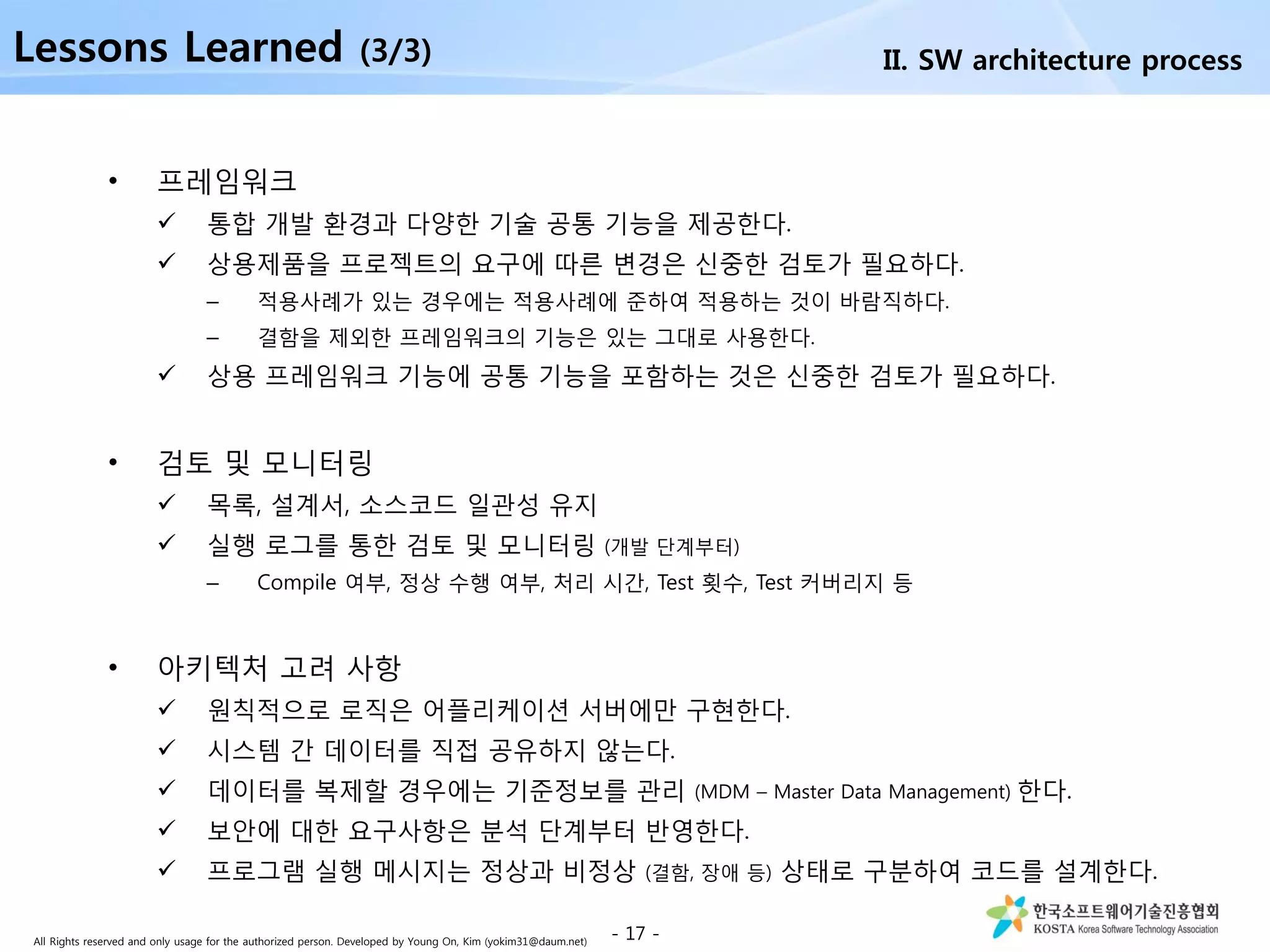 Lessons Learned (3/3)

II. SW architecture process

• 프레임워크
✓ 통합 개발 환경과 다양한 기술 공통 기능을 제공한다.
✓ 상용제품을 프로젝트의 요구에 따른 변경은 신중한 검토가 필요하다.
– 적용사례가 있는 경우에는 적용사례에 준하여 적용하는 것이 바람직하다.
– 결함을 제외한 프레임워크의 기능은 있는 그대로 사용한다.
✓ 상용 프레임워크 기능에 공통 기능을 포함하는 것은 신중한 검토가 필요하다.

• 검토 및 모니터링
✓ 목록, 설계서, 소스코드 일관성 유지
✓ 실행 로그를 통한 검토 및 모니터링 (개발 단계부터)
– Compile 여부, 정상 수행 여부, 처리 시간, Test 횟수, Test 커버리지 등

• 아키텍처 고려 사항
✓ 원칙적으로 로직은 어플리케이션 서버에만 구현한다.
✓ 시스템 간 데이터를 직접 공유하지 않는다.
✓ 데이터를 복제할 경우에는 기준정보를 관리 (MDM – Master Data Management) 한다.
✓ 보안에 대한 요구사항은 분석 단계부터 반영한다.
✓ 프로그램 실행 메시지는 정상과 비정상 (결함, 장애 등) 상태로 구분하여 코드를 설계한다.

All Rights reserved and only usage for the authorized person. Developed by Young On, Kim (yokim31@daum.net)

- 17 -

한국소프트웨어기술진흥협회
KOSTA Korea Software Technology Association